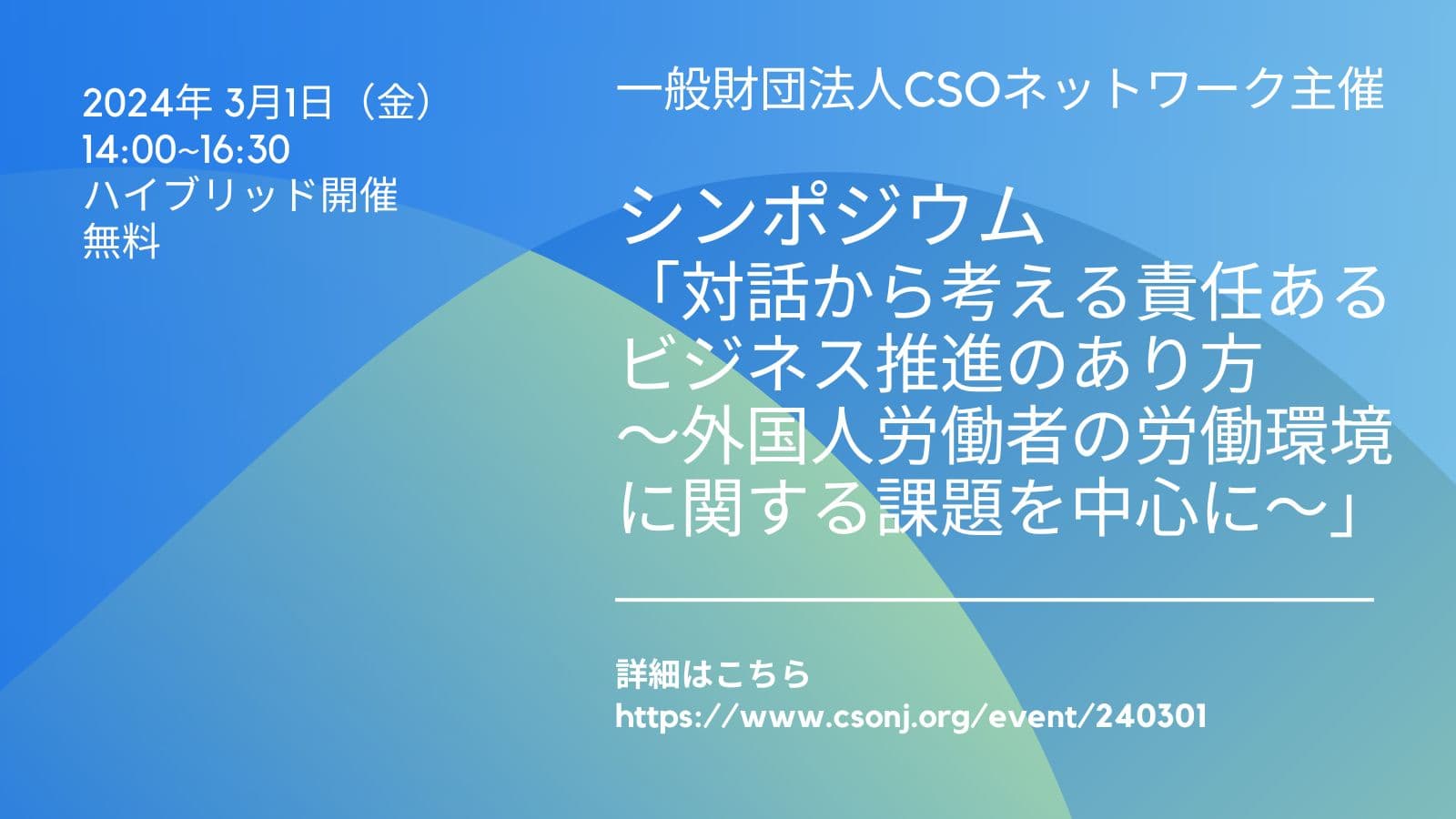 2024年 3月1日（金）
14:00~16:30
ハイブリッド開催
無料

一般財団法人CSOネットワーク主催

シンポジウム
「対話から考える責任あるビジネス推進のあり方
〜外国人労働者の労働環境に関する課題を中心に〜」

詳細はこちら
https://www.csonj.org/event/240301